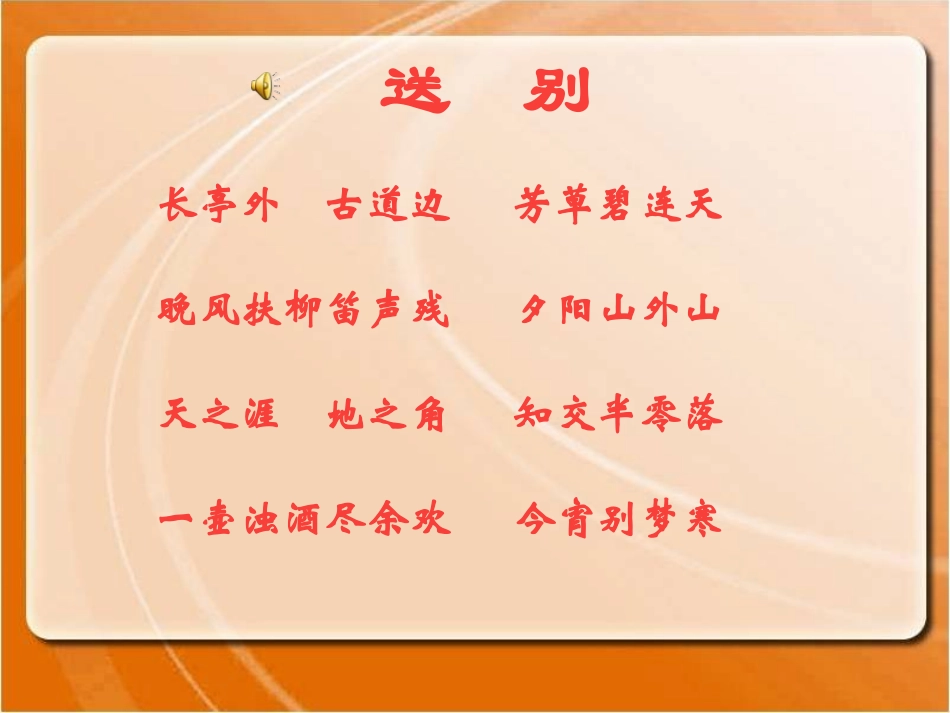 送　别

长亭外　古道边　芳草碧连天

晚风扶柳笛声残　夕阳山外山

天之涯　地之角　知交半零落

一壶浊酒尽余欢　今宵别梦寒